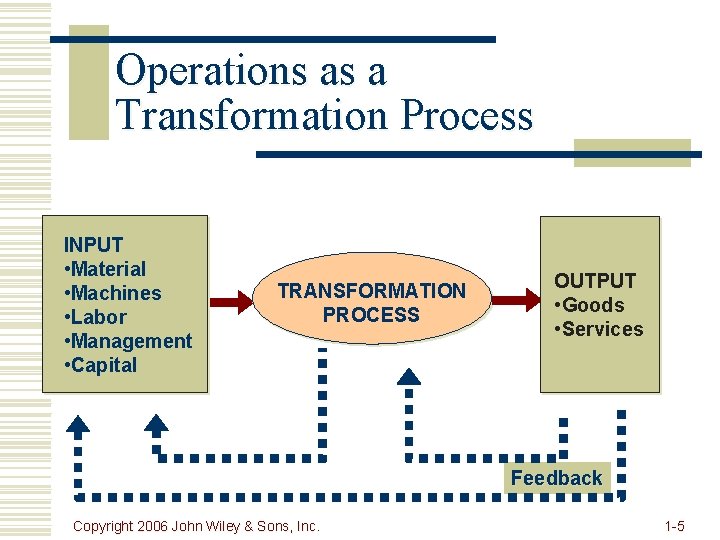 Operations as a Transformation Process

INPUT
•Material
•Machines
•Labor
•Management
•Capital

TRANSFORMATION PROCESS

OUTPUT
•Goods
•Services

Feedback

Copyright 2006 John Wiley & Sons, Inc.

1-5